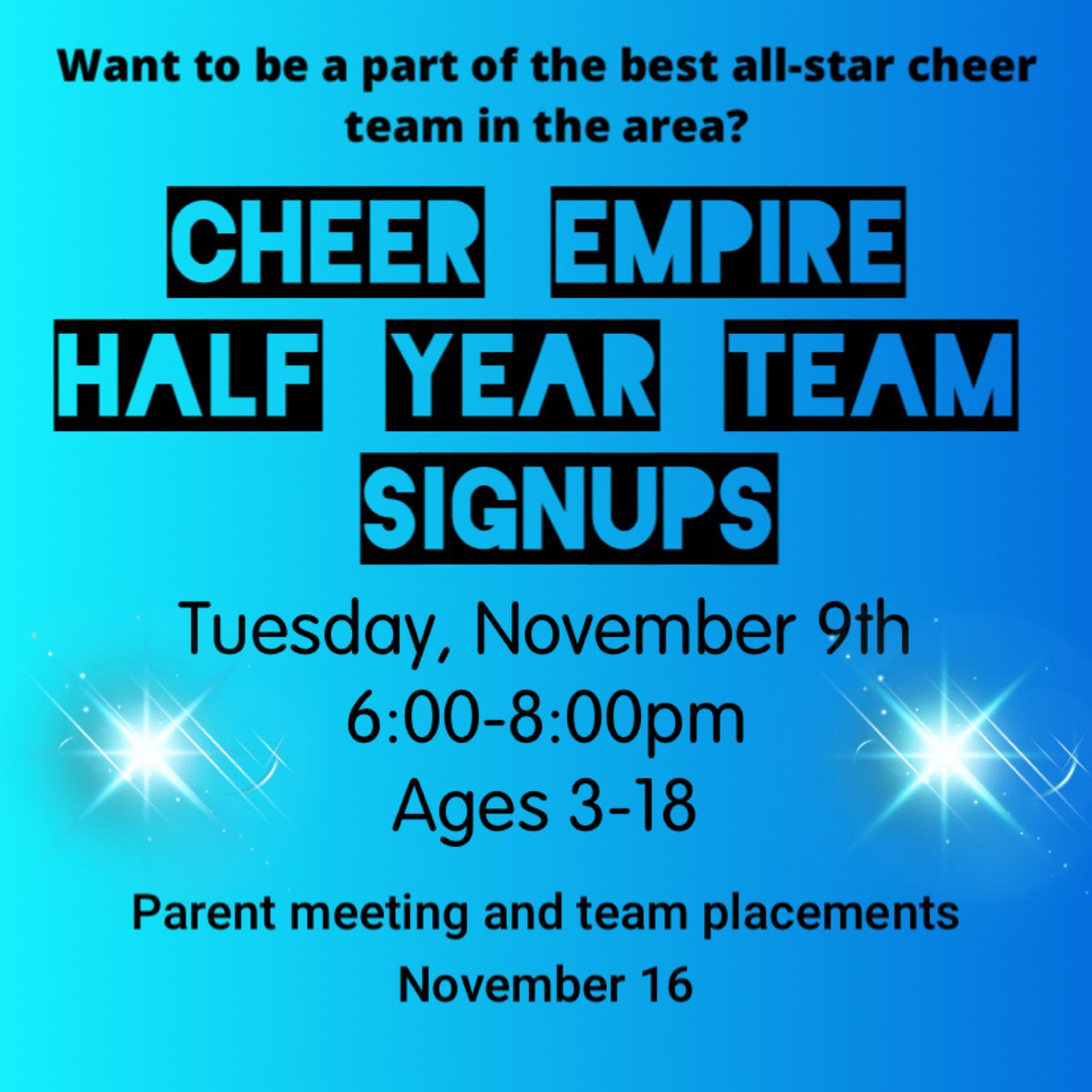 Want to be a part of the best all-star cheer team in the area?

CHEER EMPIRE HALF YEAR TEAM SIGNUPS

Tuesday, November 9th
6:00-8:00pm
Ages 3-18

Parent meeting and team placements
November 16